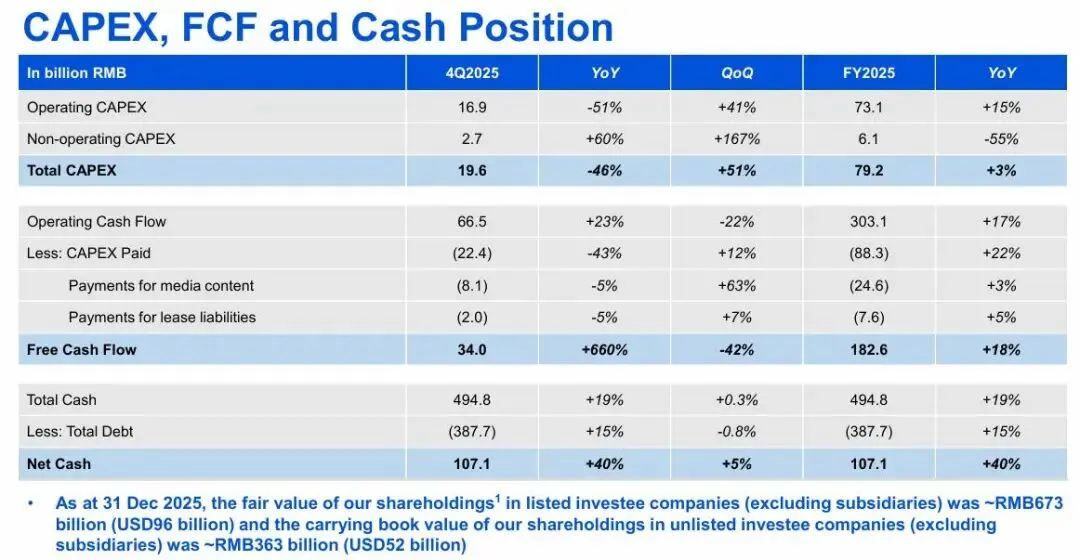 CAPEX, FCF and Cash Position

| In billion RMB | 4Q2025 | YoY | QoQ | FY2025 | YoY |
|---|---|---|---|---|---|
| Operating CAPEX | 16.9 | -51% | +41% | 73.1 | +15% |
| Non-operating CAPEX | 2.7 | +60% | +167% | 6.1 | -55% |
| Total CAPEX | 19.6 | -46% | +51% | 79.2 | +3% |
| Operating Cash Flow | 66.5 | +23% | -22% | 303.1 | +17% |
| Less: CAPEX Paid | (22.4) | -43% | +12% | (88.3) | +22% |
| Payments for media content | (8.1) | -5% | +63% | (24.6) | +3% |
| Payments for lease liabilities | (2.0) | -5% | +7% | (7.6) | +5% |
| Free Cash Flow | 34.0 | +660% | -42% | 182.6 | +18% |
| Total Cash | 494.8 | +19% | +0.3% | 494.8 | +19% |
| Less: Total Debt | (387.7) | +15% | -0.8% | (387.7) | +15% |
| Net Cash | 107.1 | +40% | +5% | 107.1 | +40% |

• As at 31 Dec 2025, the fair value of our shareholdings$^1$ in listed investee companies (excluding subsidiaries) was ~RMB673 billion (USD96 billion) and the carrying book value of our shareholdings in unlisted investee companies (excluding subsidiaries) was ~RMB363 billion (USD52 billion)